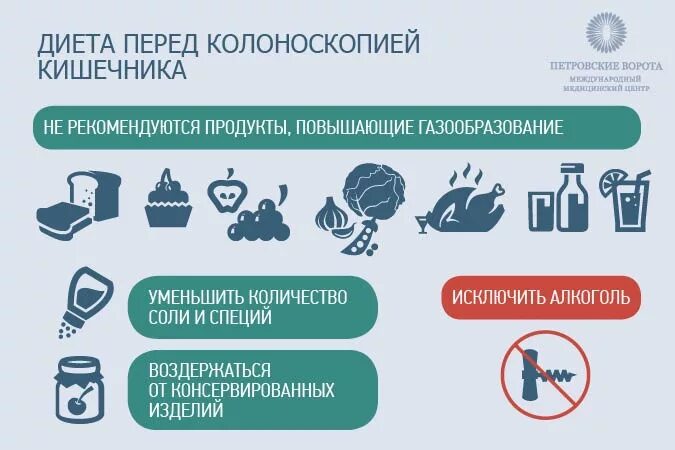 ДИЕТА ПЕРЕД КОЛОНОСКОПИЕЙ КИШЕЧНИКА

ПЕТРОВСКИЕ ВОРОТА
МЕЖДУНАРОДНЫЙ МЕДИЦИНСКИЙ ЦЕНТР

НЕ РЕКОМЕНДУЮТСЯ ПРОДУКТЫ, ПОВЫШАЮЩИЕ ГАЗООБРАЗОВАНИЕ

УМЕНЬШИТЬ КОЛИЧЕСТВО СОЛИ И СПЕЦИЙ

ВОЗДЕРЖАТЬСЯ ОТ КОНСЕРВИРОВАННЫХ ИЗДЕЛИЙ

ИСКЛЮЧИТЬ АЛКОГОЛЬ